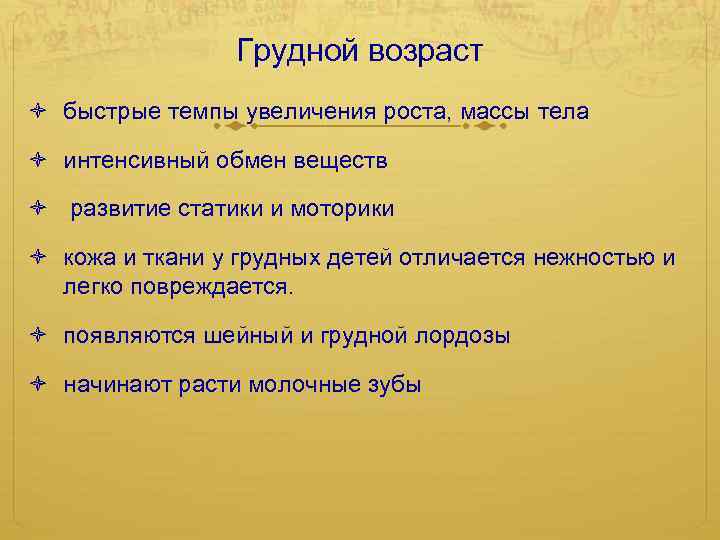 Грудной возраст

быстрые темпы увеличения роста, массы тела

интенсивный обмен веществ

развитие статики и моторики

кожа и ткани у грудных детей отличается нежностью и легко повреждается.

появляются шейный и грудной лордозы

начинают расти молочные зубы